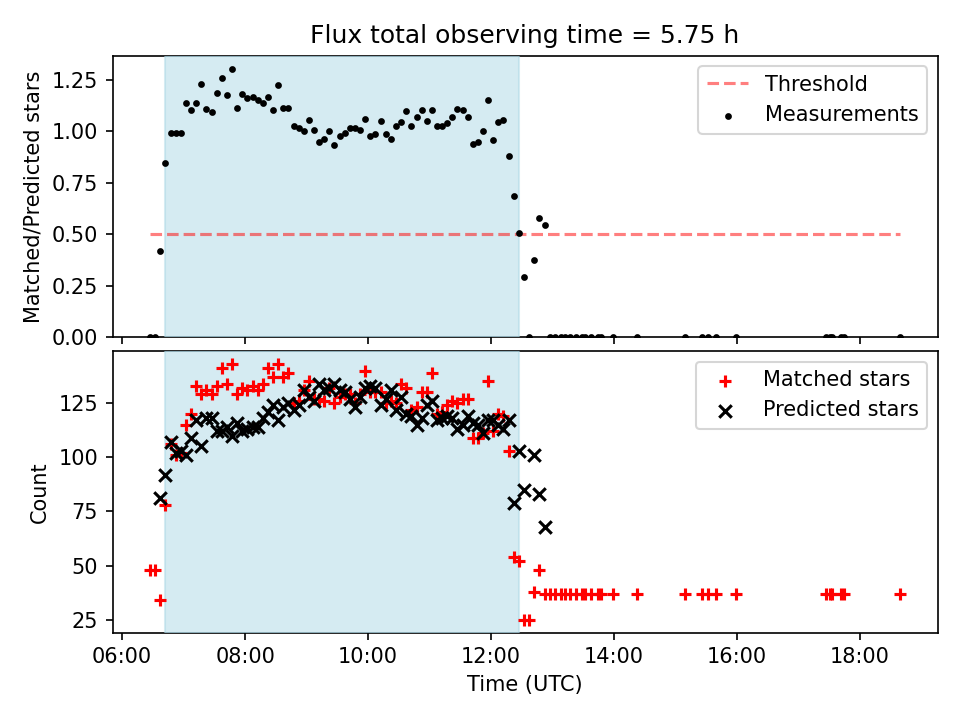 Flux total observing time = 5.75 h

Matched/Predicted stars

1.25
1.00
0.75
0.50
0.25
0.00

Threshold
Measurements

Count

125
100
75
50
25

Matched stars
Predicted stars

06:00 08:00 10:00 12:00 14:00 16:00 18:00

Time (UTC)